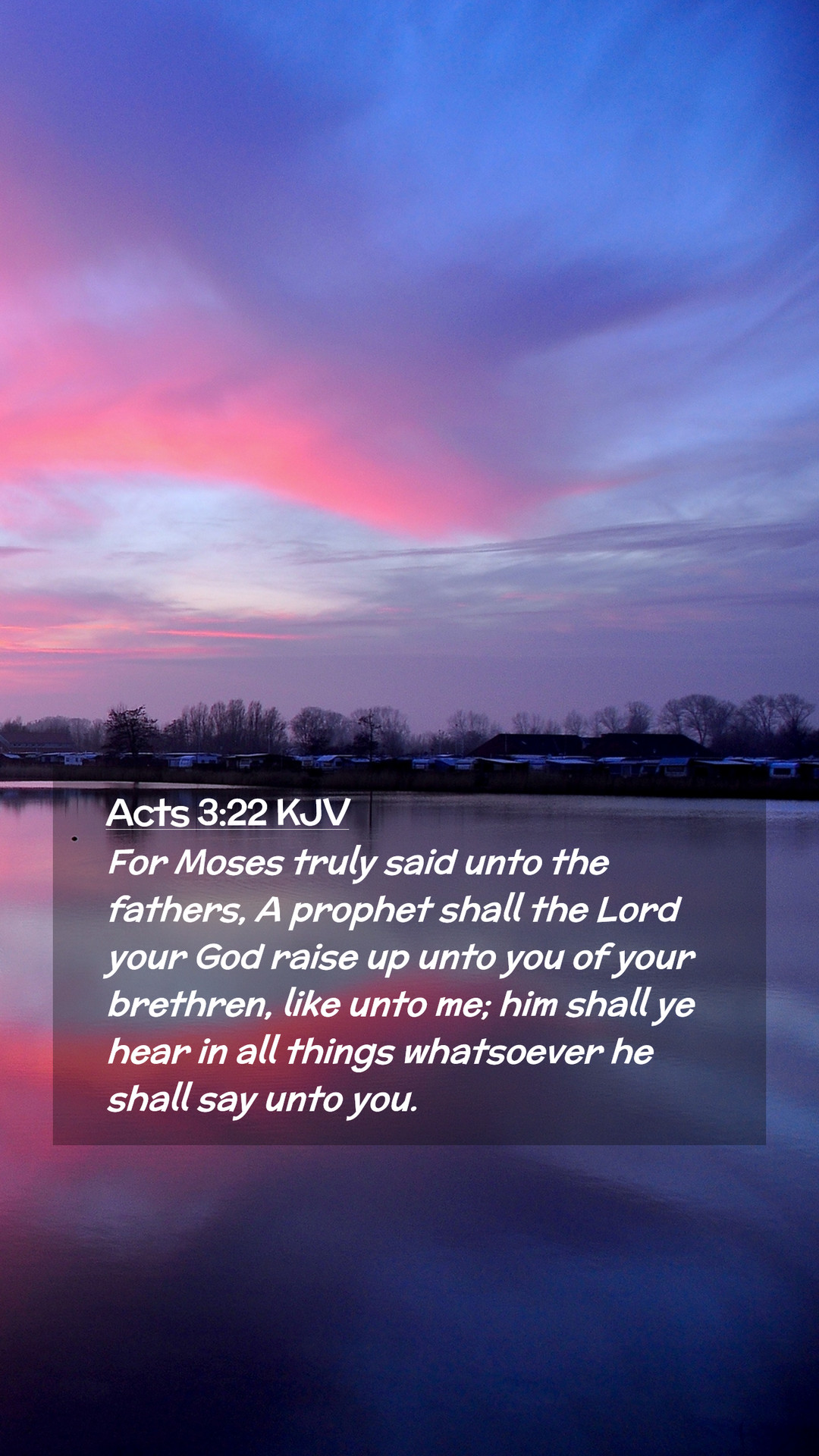 Acts 3:22 KJV

For Moses truly said unto the fathers, A prophet shall the Lord your God raise up unto you of your brethren, like unto me; him shall ye hear in all things whatsoever he shall say unto you.